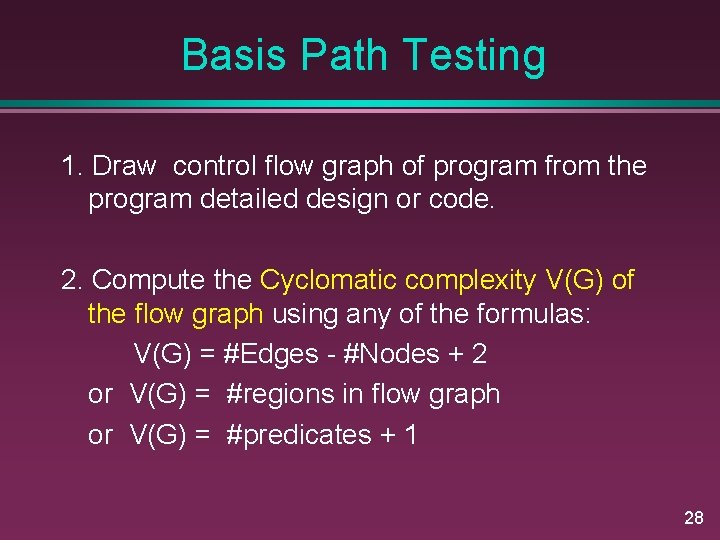 Basis Path Testing

1. Draw control flow graph of program from the program detailed design or code.

2. Compute the Cyclomatic complexity V(G) of the flow graph using any of the formulas:

V(G) = #Edges - #Nodes + 2

or V(G) = #regions in flow graph

or V(G) = #predicates + 1

28